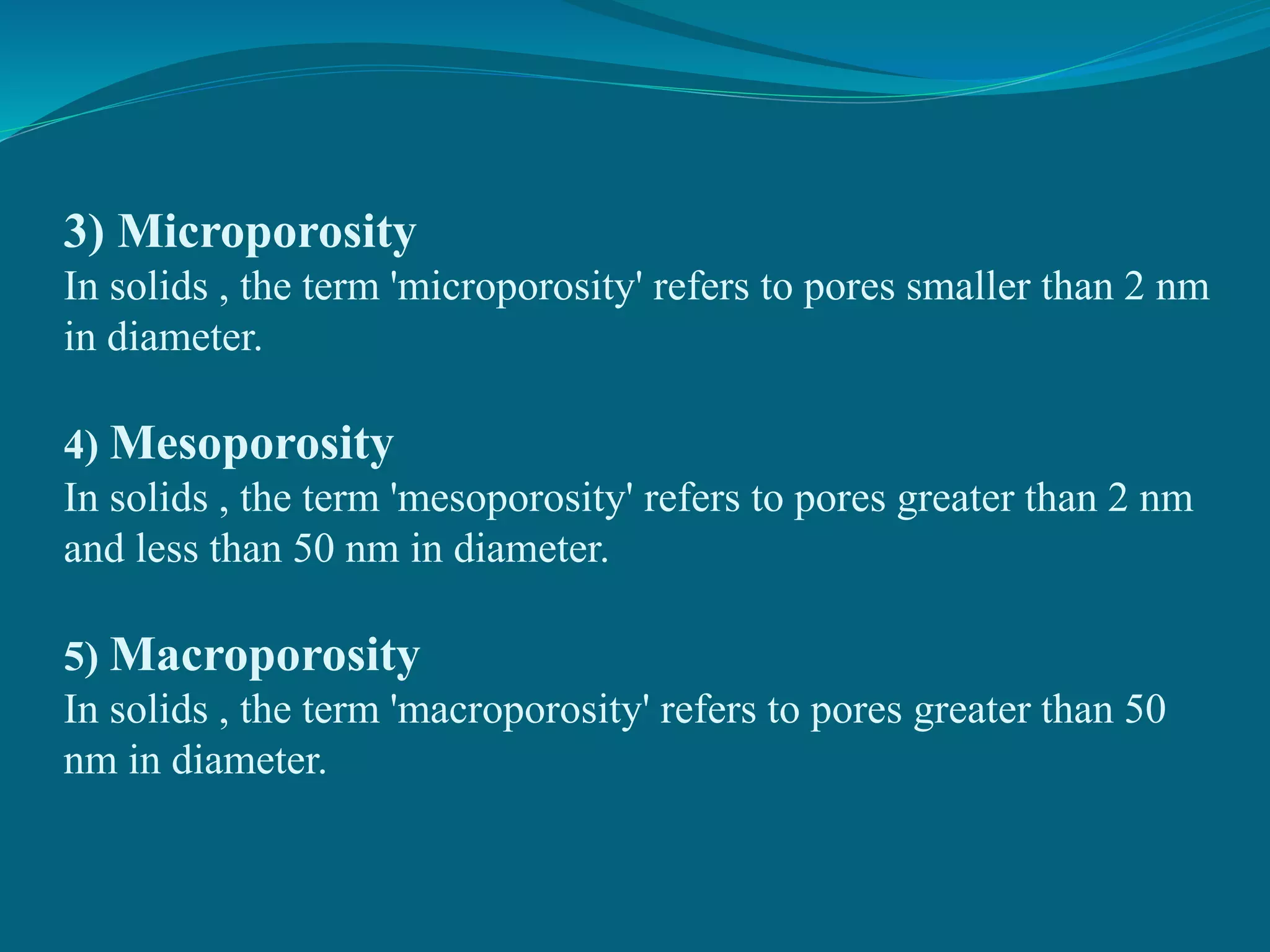 3) Microporosity
In solids , the term 'microporosity' refers to pores smaller than 2 nm in diameter.

4) Mesoporosity
In solids , the term 'mesoporosity' refers to pores greater than 2 nm and less than 50 nm in diameter.

5) Macroporosity
In solids , the term 'macroporosity' refers to pores greater than 50 nm in diameter.